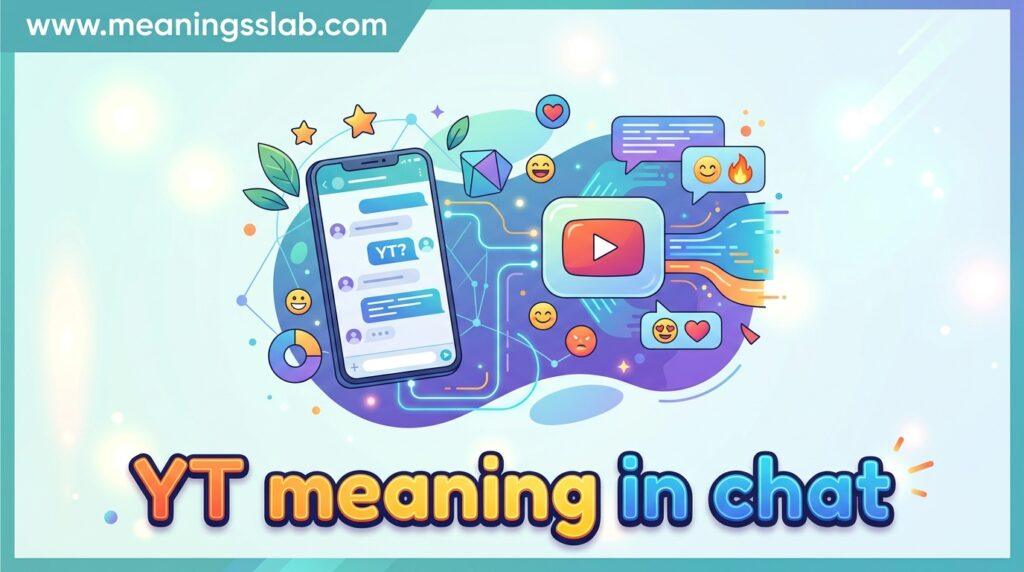 www.meaningsslab.com

YT?

YT meaning in chat